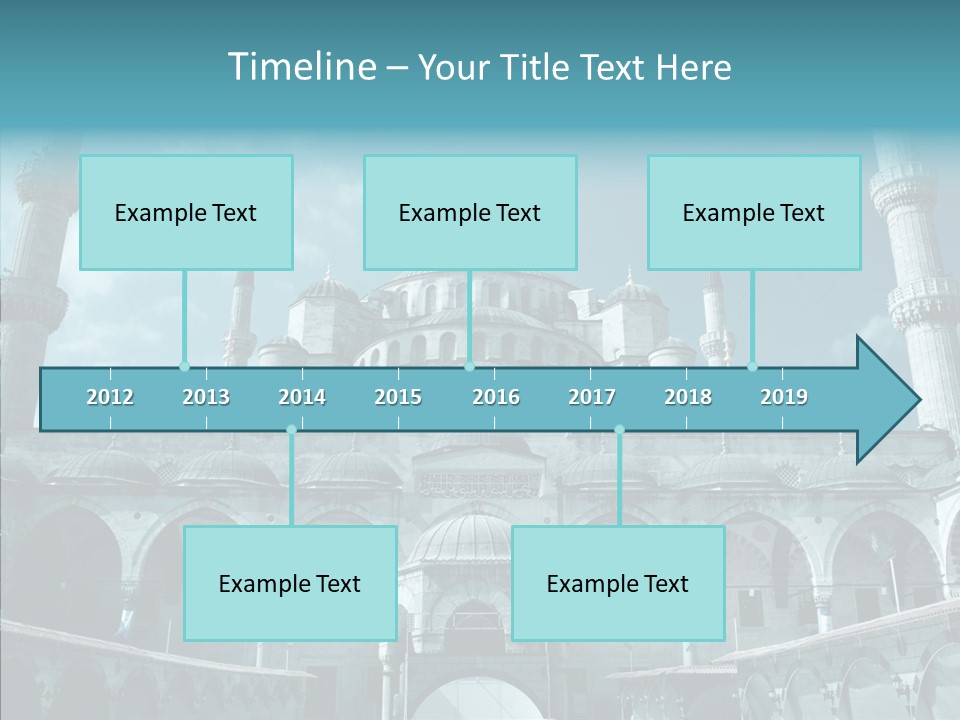 Timeline – Your Title Text Here

Example Text

Example Text

Example Text

2012 2013 2014 2015 2016 2017 2018 2019

Example Text

Example Text